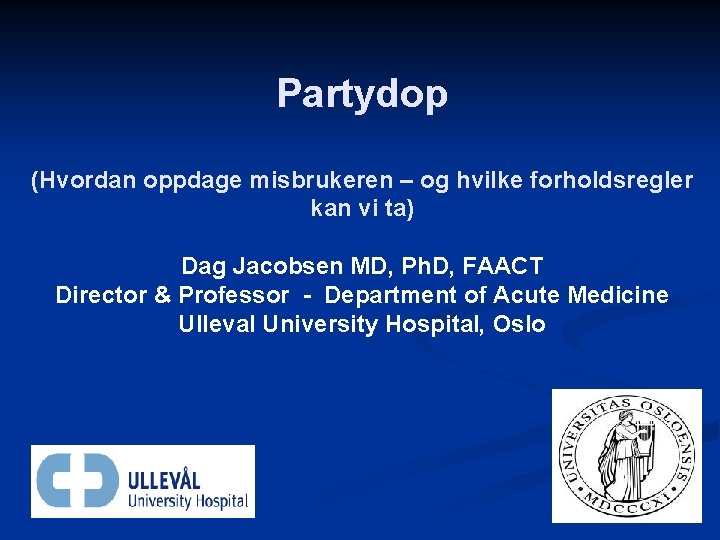 Partydop

(Hvordan oppdage misbrukeren – og hvilke forholdsregler kan vi ta)

Dag Jacobsen MD, PhD, FAACT
Director & Professor - Department of Acute Medicine
Ulleval University Hospital, Oslo

ULLEVÅL
University Hospital

UNIVERSITAS OSLOENSIS
MDCCCXI